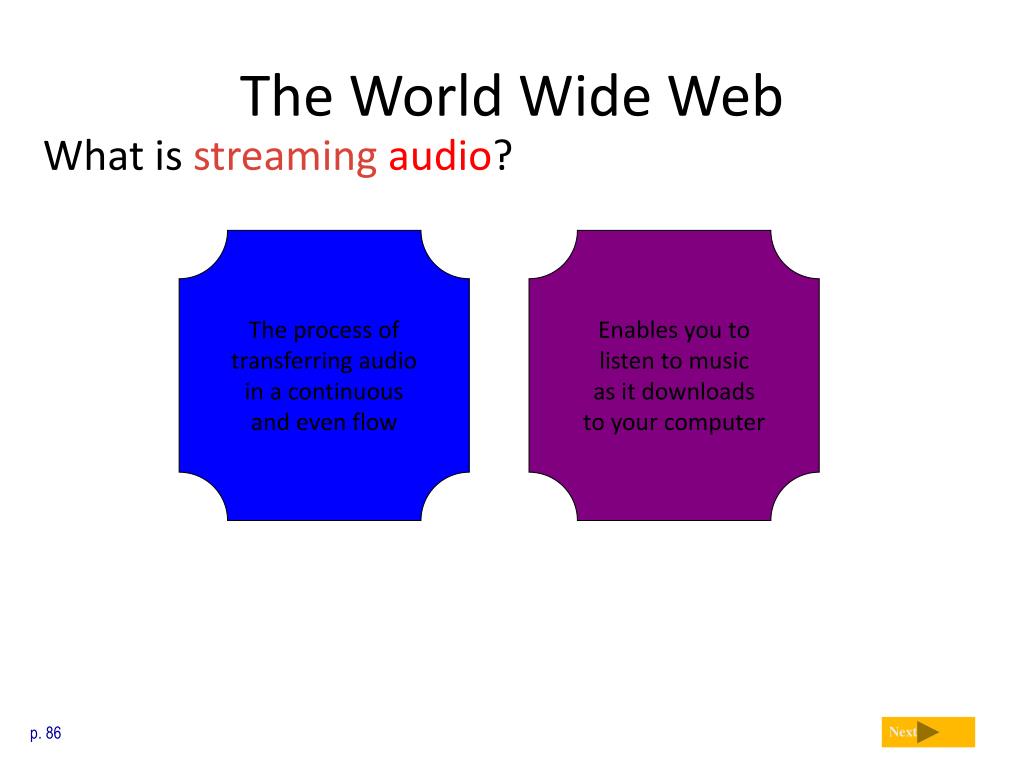 The World Wide Web

What is streaming audio?

The process of transferring audio in a continuous and even flow

Enables you to listen to music as it downloads to your computer

p. 86

Next